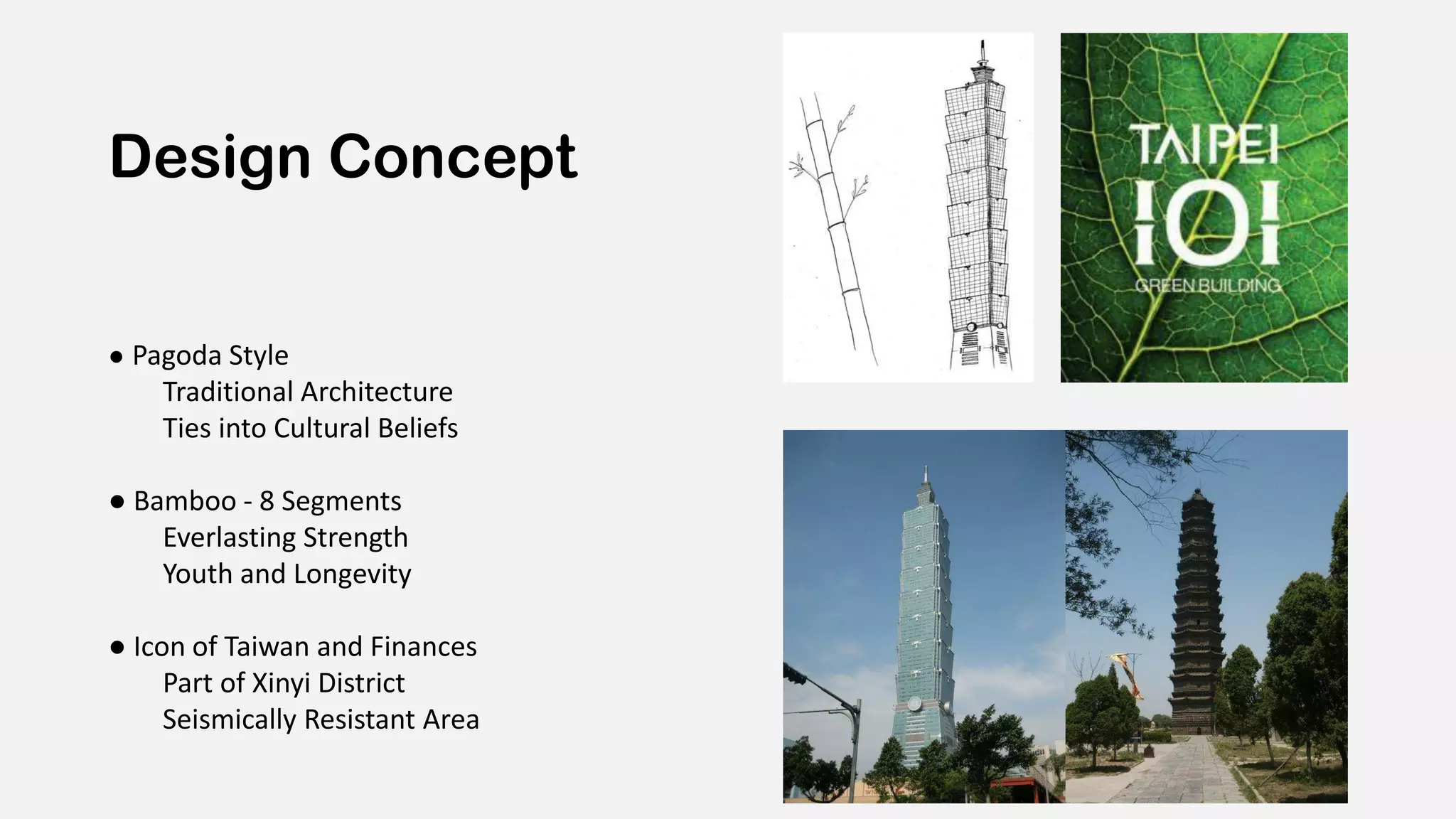 Design Concept

● Pagoda Style
Traditional Architecture
Ties into Cultural Beliefs

● Bamboo - 8 Segments
Everlasting Strength
Youth and Longevity

● Icon of Taiwan and Finances
Part of Xinyi District
Seismically Resistant Area

TAIPEI
101
GREEN BUILDING